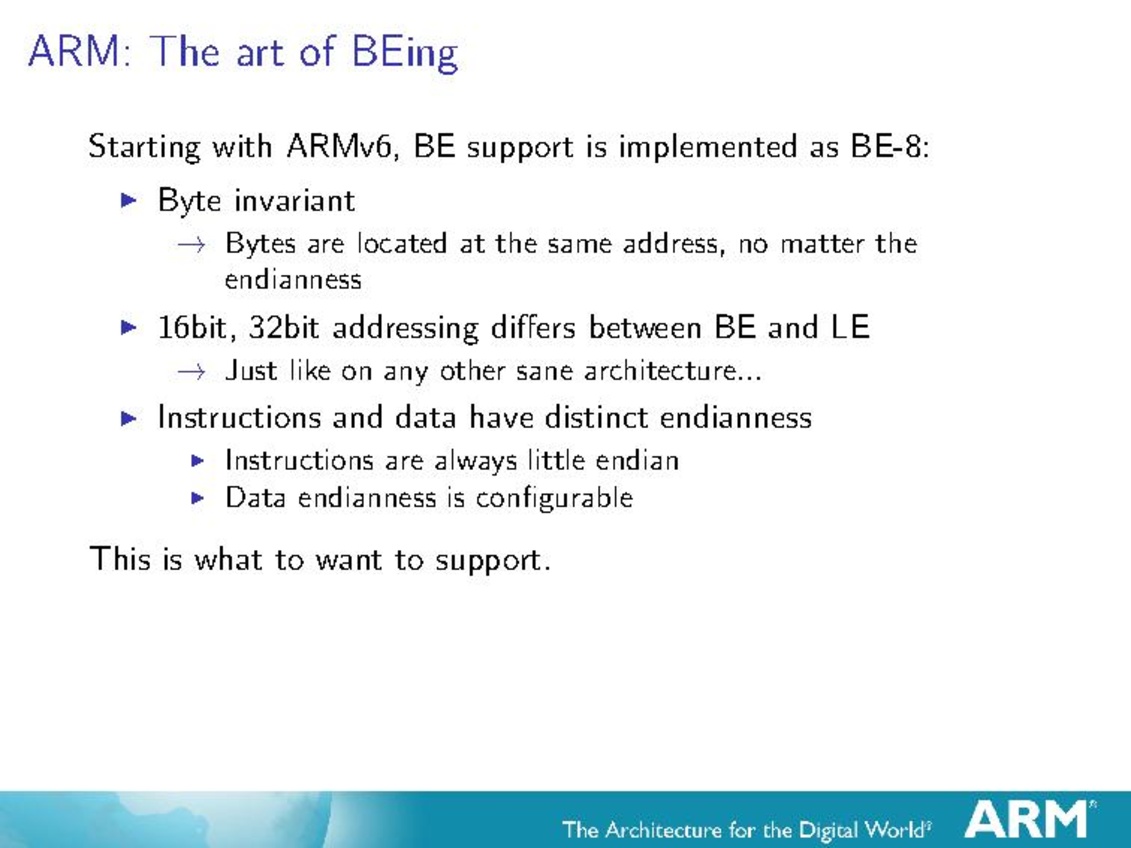 ARM: The art of BEing

Starting with ARMv6, BE support is implemented as BE-8:

▶ Byte invariant
  → Bytes are located at the same address, no matter the endianness
▶ 16bit, 32bit addressing differs between BE and LE
  → Just like on any other sane architecture...
▶ Instructions and data have distinct endianness
  ▶ Instructions are always little endian
  ▶ Data endianness is configurable

This is what to want to support.

The Architecture for the Digital World® ARM®